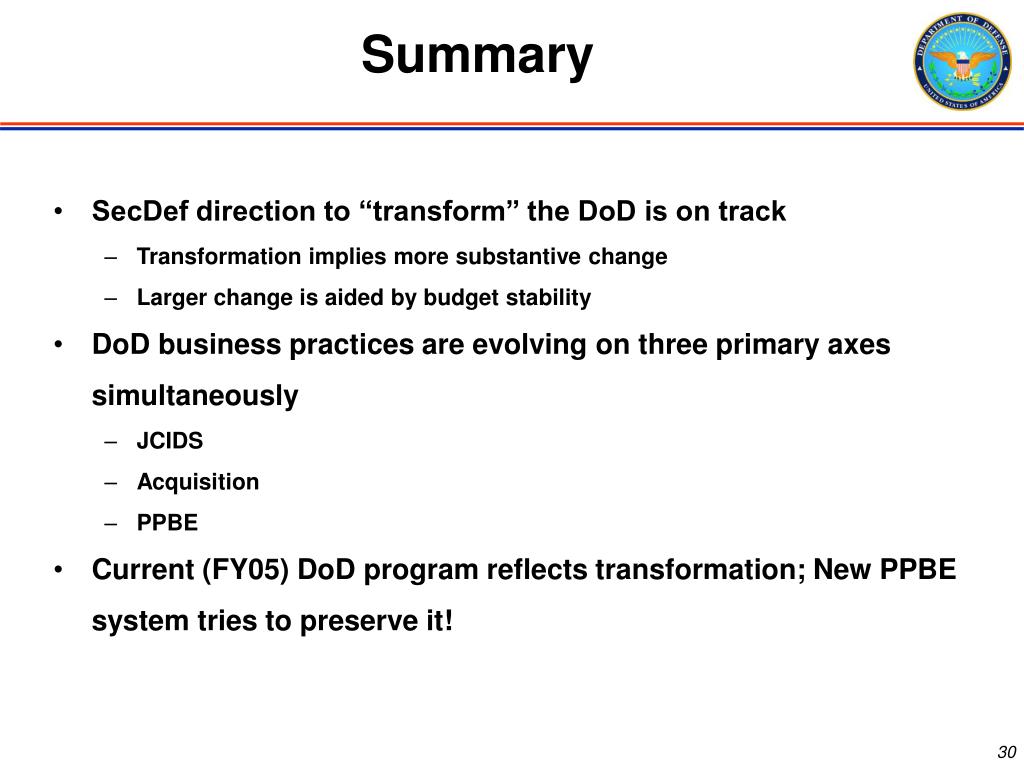 Summary

DEPARTMENT OF DEFENSE
UNITED STATES OF AMERICA

• SecDef direction to “transform” the DoD is on track
– Transformation implies more substantive change
– Larger change is aided by budget stability

• DoD business practices are evolving on three primary axes simultaneously
– JCIDS
– Acquisition
– PPBE

• Current (FY05) DoD program reflects transformation; New PPBE system tries to preserve it!

30